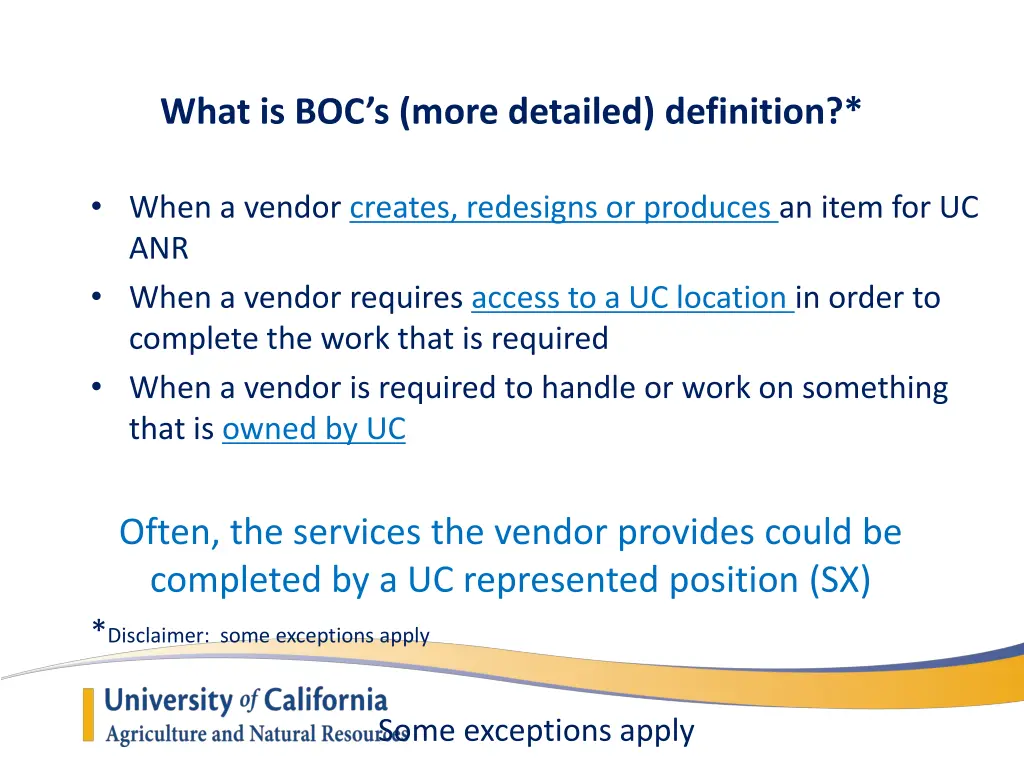 What is BOC's (more detailed) definition?*

• When a vendor creates, redesigns or produces an item for UC ANR
• When a vendor requires access to a UC location in order to complete the work that is required
• When a vendor is required to handle or work on something that is owned by UC

Often, the services the vendor provides could be completed by a UC represented position (SX)

*Disclaimer: some exceptions apply

University of California
Agriculture and Natural Resources

Some exceptions apply